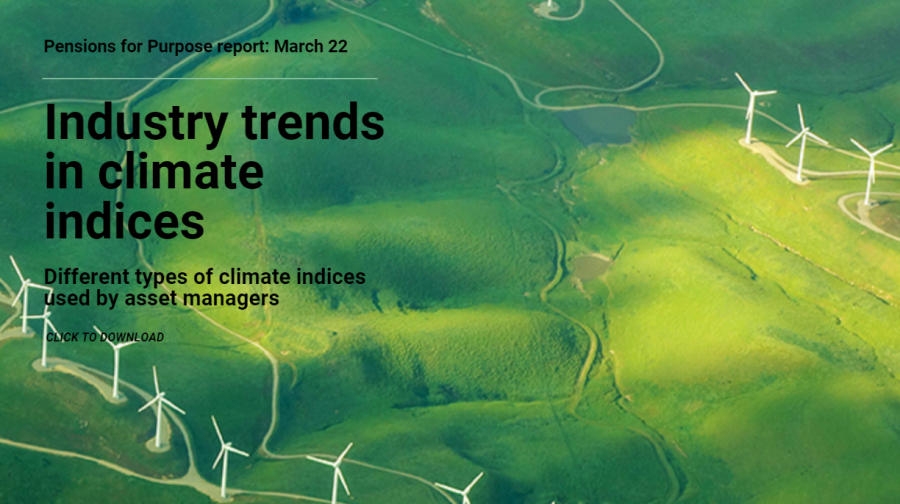 Pensions for Purpose report: March 22

Industry trends in climate indices

Different types of climate indices used by asset managers

CLICK TO DOWNLOAD